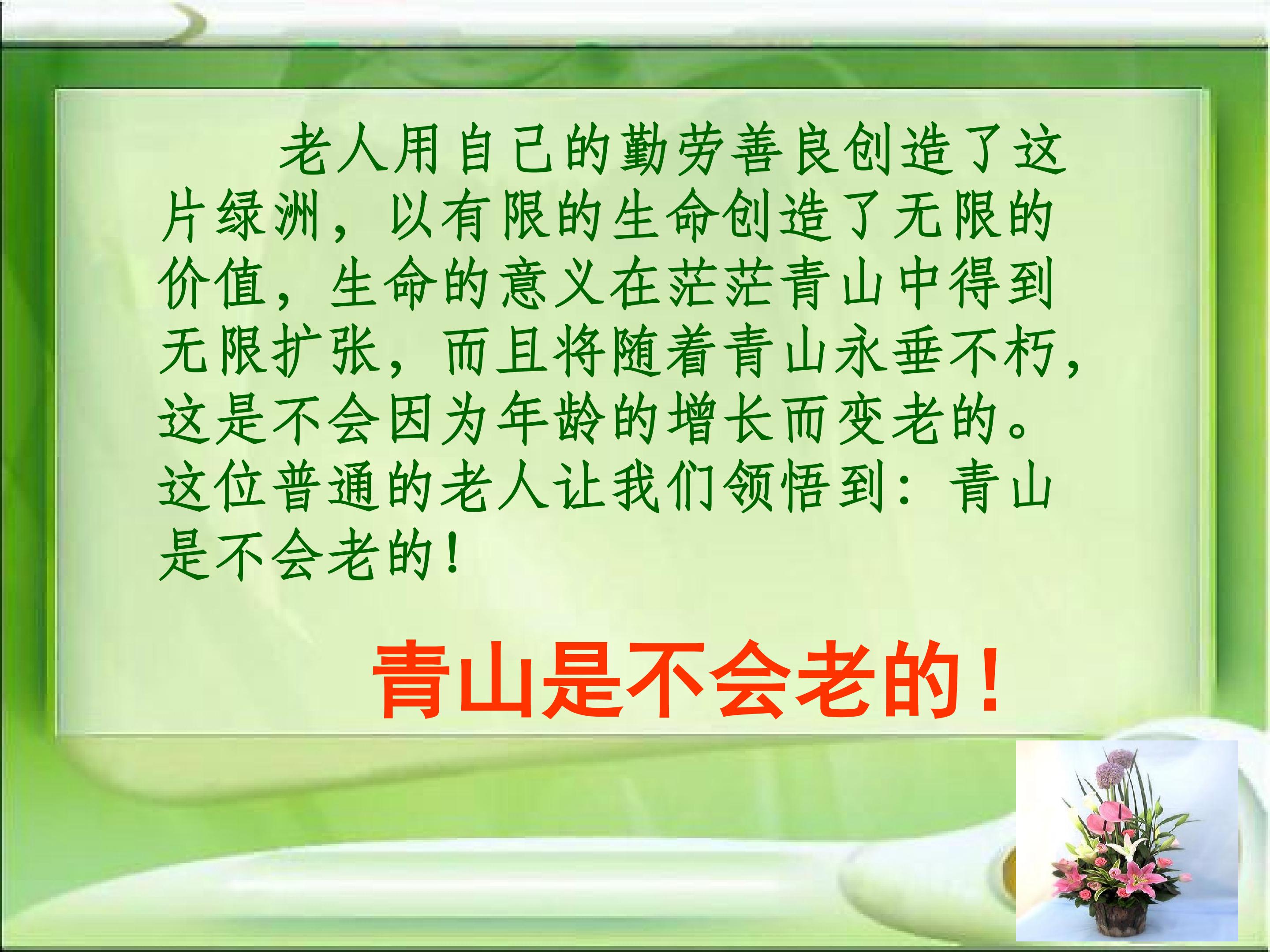 老人用自己的勤劳善良创造了这片绿洲，以有限的生命创造了无限的价值，生命的意义在茫茫青山中得到无限扩张，而且将随着青山永垂不朽，这是不会因为年龄的增长而变老的。这位普通的老人让我们领悟到：青山是不会老的！

青山是不会老的！